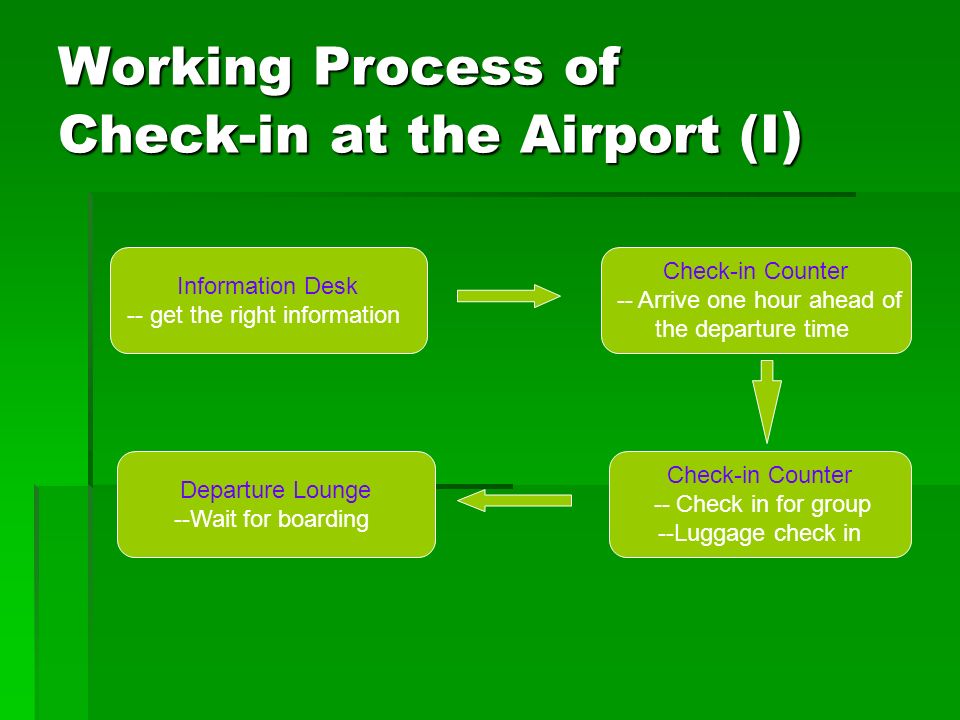 Working Process of Check-in at the Airport (I)

Information Desk
-- get the right information

Check-in Counter
-- Arrive one hour ahead of the departure time

Check-in Counter
-- Check in for group
--Luggage check in

Departure Lounge
--Wait for boarding